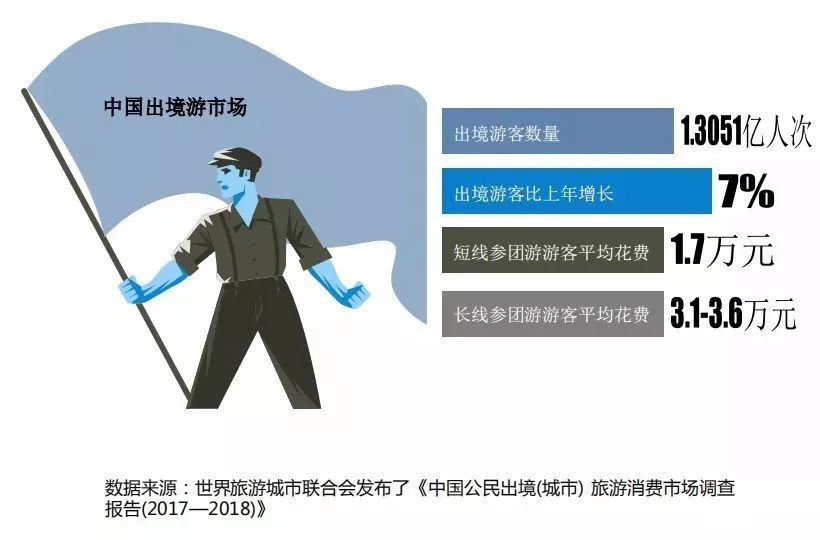 中国出境游市场

出境游客数量 1.3051亿人次

出境游客比上年增长 7%

短线参团游游客平均花费 1.7万元

长线参团游游客平均花费 3.1-3.6万元

数据来源：世界旅游城市联合会发布了《中国公民出境(城市) 旅游消费市场调查报告(2017—2018)》